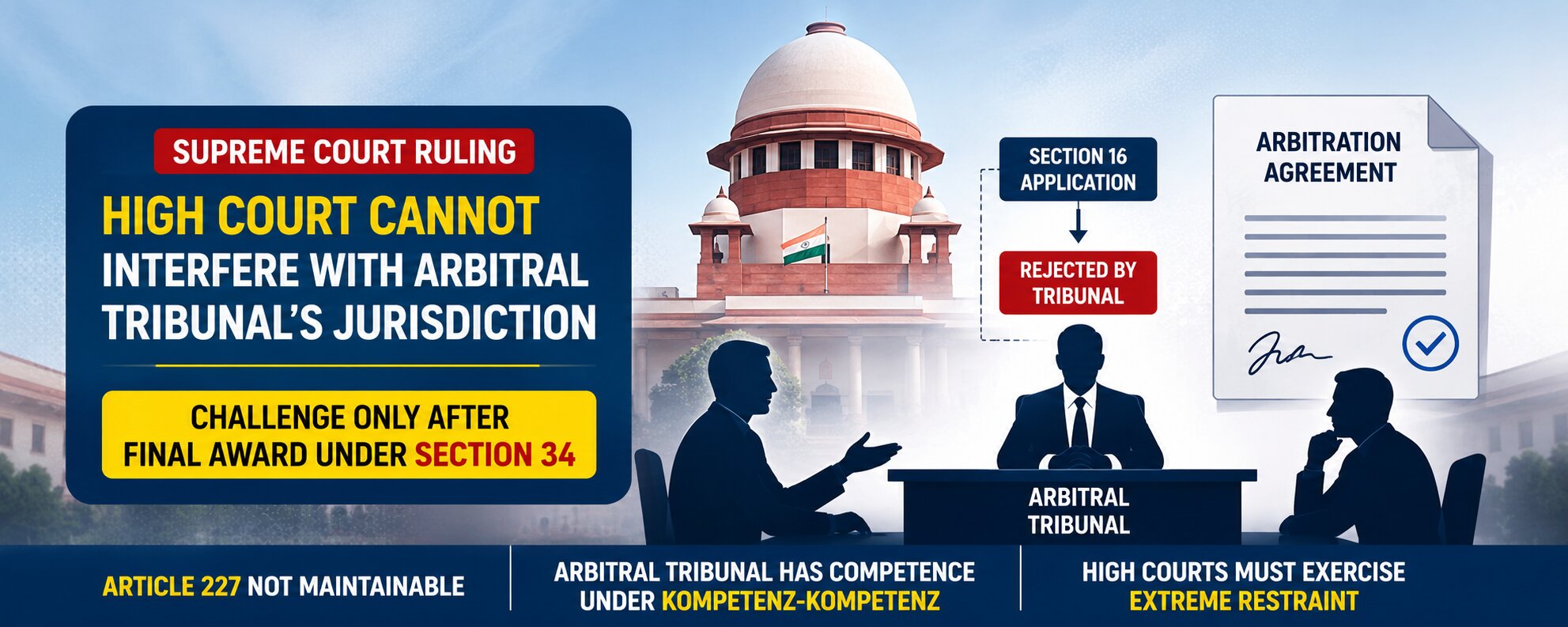 SUPREME COURT RULING

HIGH COURT CANNOT INTERFERE WITH ARBITRAL TRIBUNAL'S JURISDICTION

CHALLENGE ONLY AFTER FINAL AWARD UNDER SECTION 34

SECTION 16 APPLICATION

REJECTED BY TRIBUNAL

ARBITRATION AGREEMENT

ARBITRAL TRIBUNAL

ARTICLE 227 NOT MAINTAINABLE

ARBITRAL TRIBUNAL HAS COMPETENCE UNDER KOMPETENZ-KOMPETENZ

HIGH COURTS MUST EXERCISE EXTREME RESTRAINT